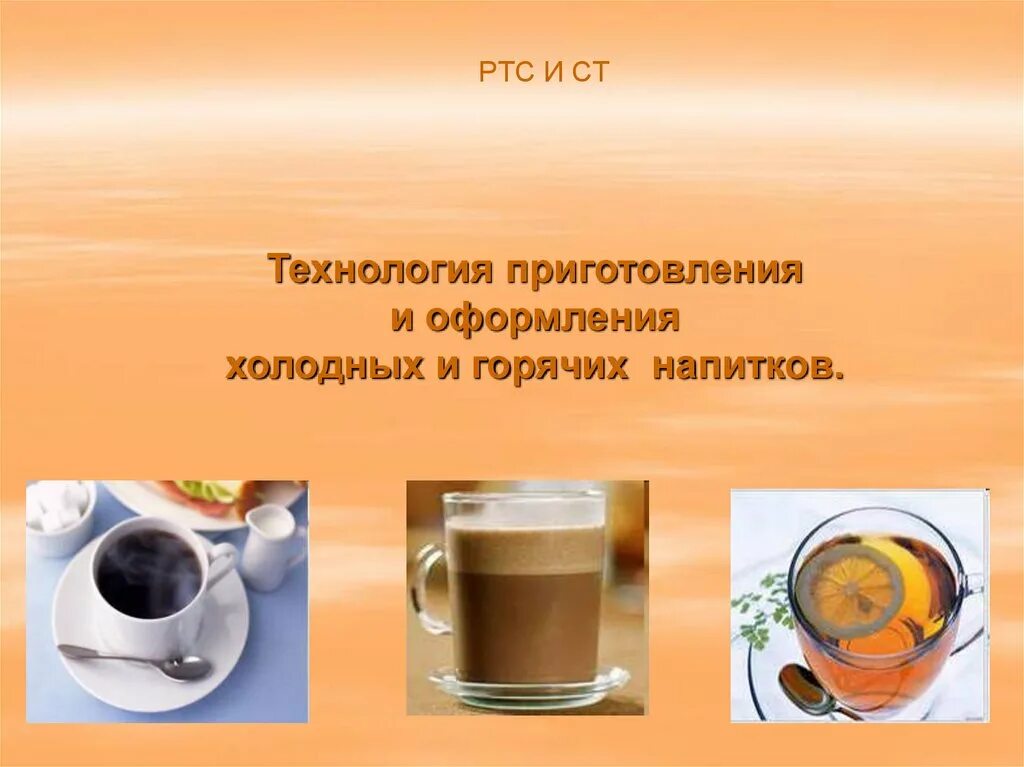 РТС И СТ

Технология приготовления и оформления холодных и горячих напитков.